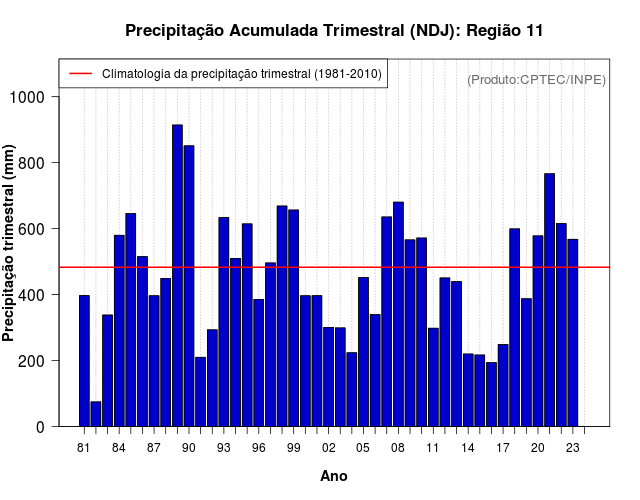 Precipitação Acumulada Trimestral (NDJ): Região 11

Climatologia da precipitação trimestral (1981-2010)

(Produto:CPTEC/INPE)

Precipitação trimestral (mm)

1000
800
600
400
200
0

81 84 87 90 93 96 99 02 05 08 11 14 17 20 23

Ano